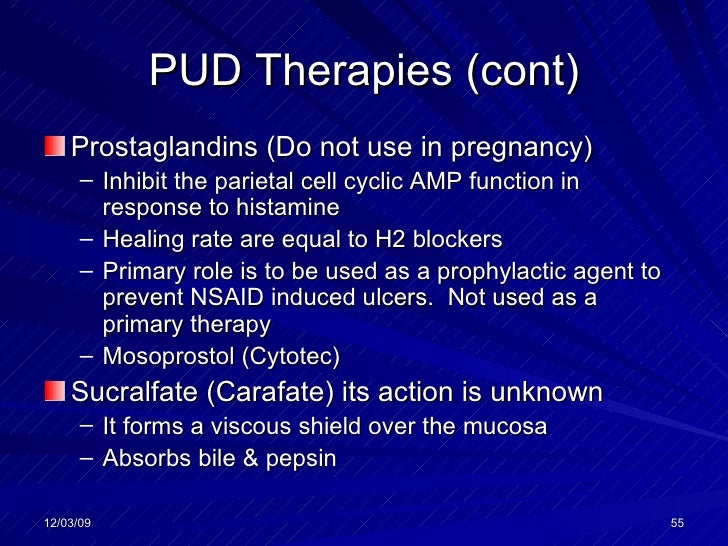 PUD Therapies (cont)

Prostaglandins (Do not use in pregnancy)
– Inhibit the parietal cell cyclic AMP function in response to histamine
– Healing rate are equal to H2 blockers
– Primary role is to be used as a prophylactic agent to prevent NSAID induced ulcers. Not used as a primary therapy
– Mosoprostol (Cytotec)

Sucralfate (Carafate) its action is unknown
– It forms a viscous shield over the mucosa
– Absorbs bile & pepsin

12/03/09

55